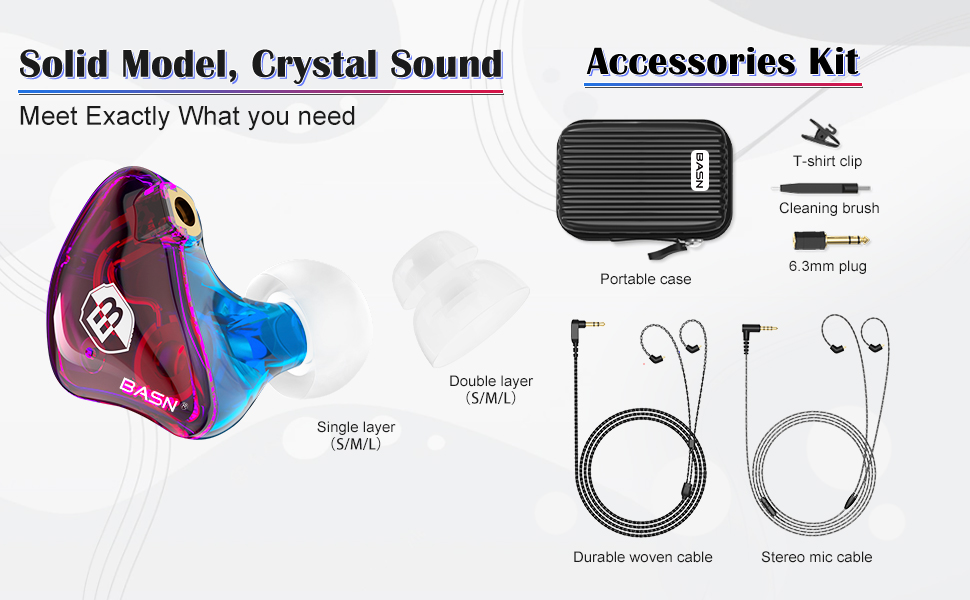 Solid Model, Crystal Sound

Meet Exactly What you need

BASN

Single layer
(S/M/L)

Double layer
(S/M/L)

Accessories Kit

BASN

Portable case

T-shirt clip

Cleaning brush

6.3mm plug

Durable woven cable

Stereo mic cable